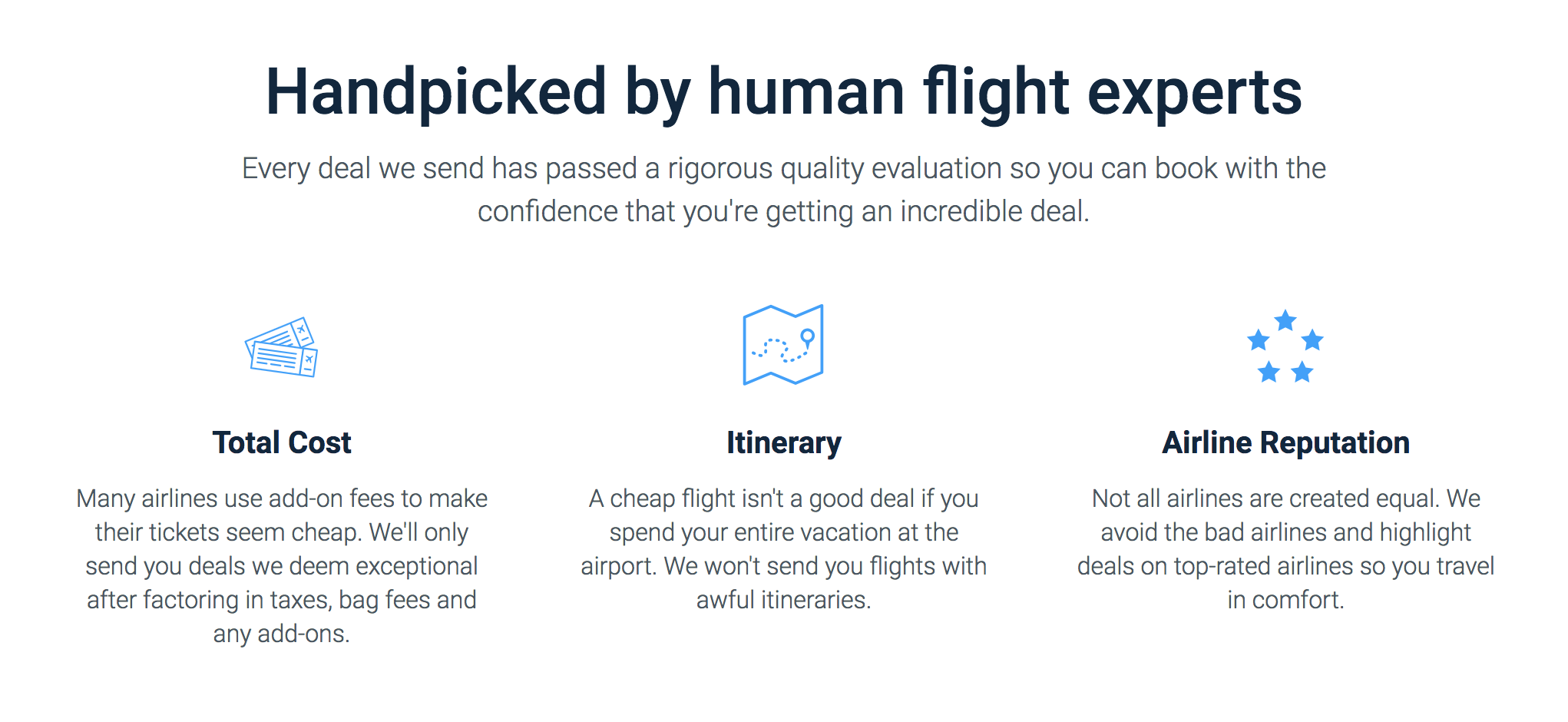 Handpicked by human flight experts

Every deal we send has passed a rigorous quality evaluation so you can book with the confidence that you're getting an incredible deal.

Total Cost

Many airlines use add-on fees to make their tickets seem cheap. We'll only send you deals we deem exceptional after factoring in taxes, bag fees and any add-ons.

Itinerary

A cheap flight isn't a good deal if you spend your entire vacation at the airport. We won't send you flights with awful itineraries.

Airline Reputation

Not all airlines are created equal. We avoid the bad airlines and highlight deals on top-rated airlines so you travel in comfort.